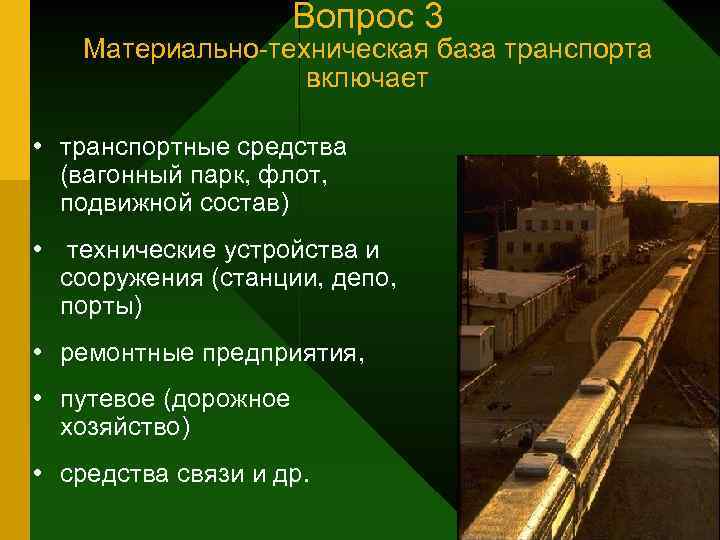 Вопрос 3
Материально-техническая база транспорта включает

• транспортные средства (вагонный парк, флот, подвижной состав)

• технические устройства и сооружения (станции, депо, порты)

• ремонтные предприятия,

• путевое (дорожное хозяйство)

• средства связи и др.